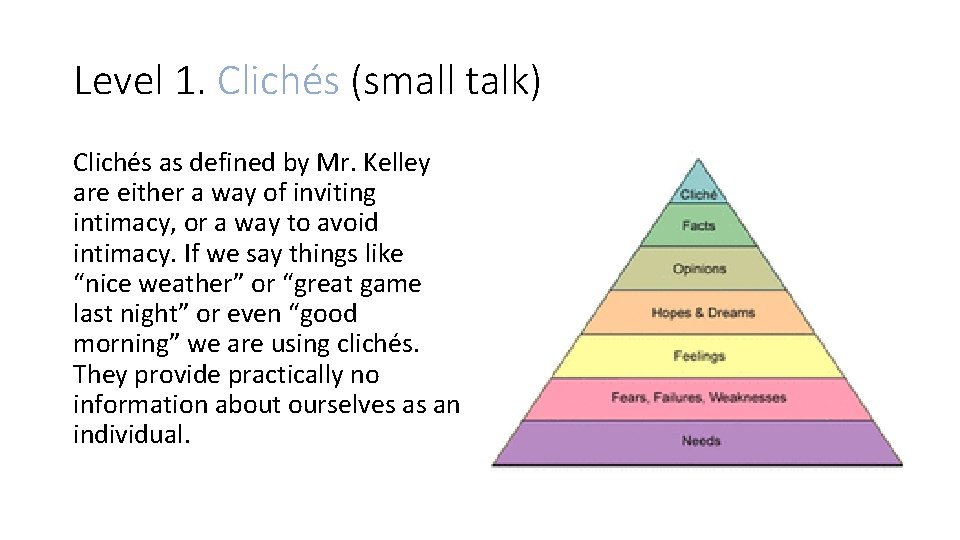 Level 1. Clichés (small talk)

Clichés as defined by Mr. Kelley are either a way of inviting intimacy, or a way to avoid intimacy. If we say things like “nice weather” or “great game last night” or even “good morning” we are using clichés. They provide practically no information about ourselves as an individual.

Cliché
Facts
Opinions
Hopes & Dreams
Feelings
Fears, Failures, Weaknesses
Needs